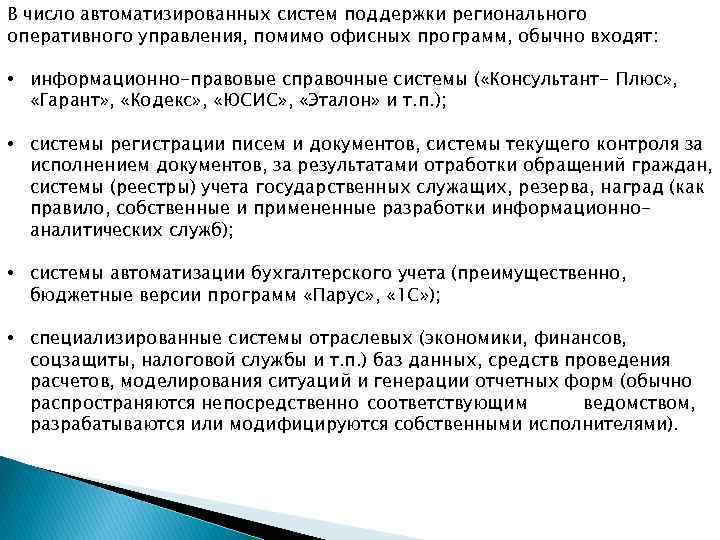 В число автоматизированных систем поддержки регионального оперативного управления, помимо офисных программ, обычно входят:

• информационно-правовые справочные системы («Консультант- Плюс», «Гарант», «Кодекс», «ЮСИС», «Эталон» и т.п.);

• системы регистрации писем и документов, системы текущего контроля за исполнением документов, за результатами отработки обращений граждан, системы (реестры) учета государственных служащих, резерва, наград (как правило, собственные и примененные разработки информационно-аналитических служб);

• системы автоматизации бухгалтерского учета (преимущественно, бюджетные версии программ «Парус», «1С»);

• специализированные системы отраслевых (экономики, финансов, соцзащиты, налоговой службы и т.п.) баз данных, средств проведения расчетов, моделирования ситуаций и генерации отчетных форм (обычно распространяются непосредственно соответствующим ведомством, разрабатываются или модифицируются собственными исполнителями).